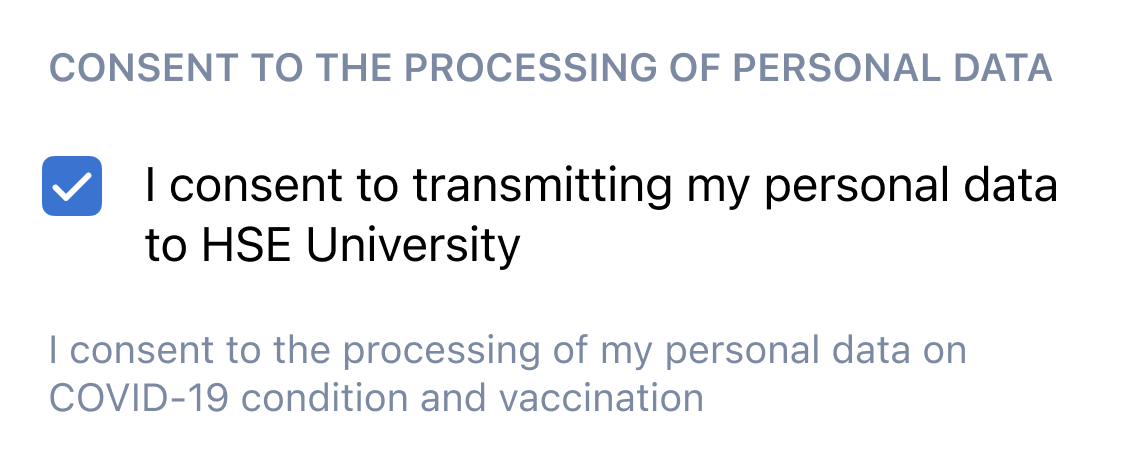 CONSENT TO THE PROCESSING OF PERSONAL DATA

I consent to transmitting my personal data to HSE University

I consent to the processing of my personal data on COVID-19 condition and vaccination